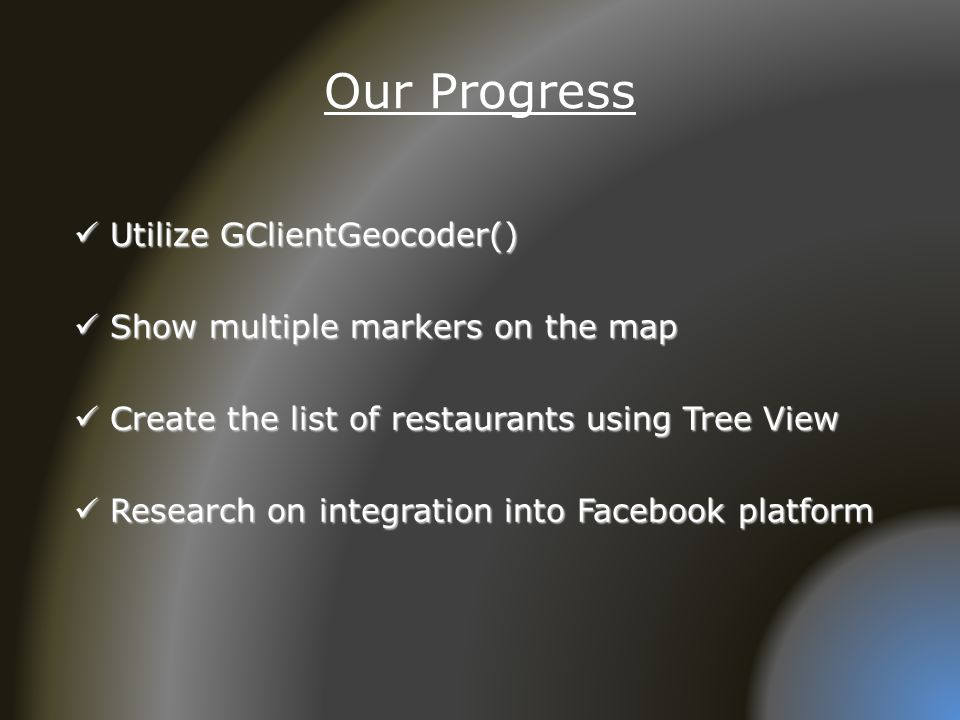 Our Progress

✓ Utilize GClientGeocoder()

✓ Show multiple markers on the map

✓ Create the list of restaurants using Tree View

✓ Research on integration into Facebook platform